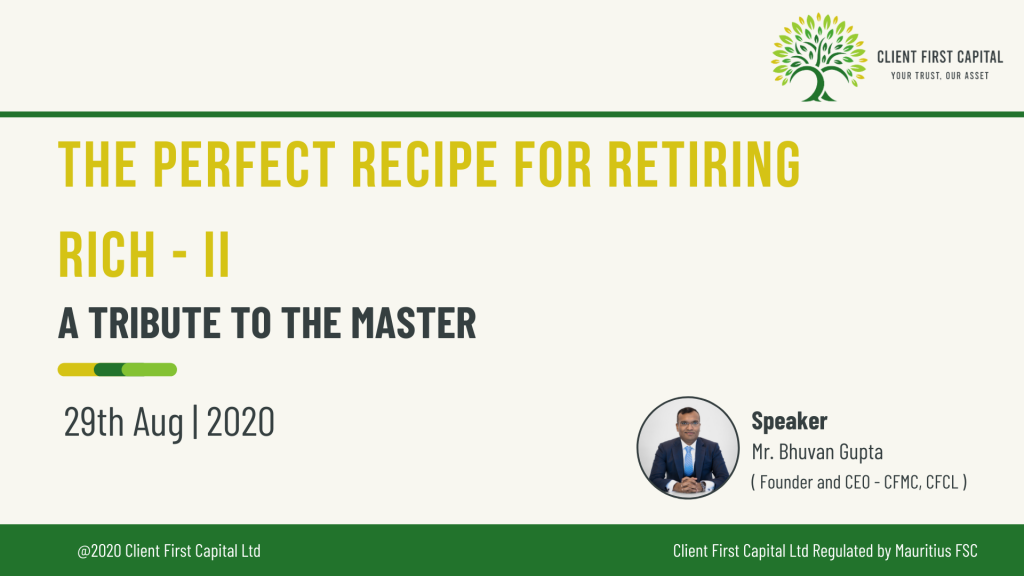 CLIENT FIRST CAPITAL
YOUR TRUST, OUR ASSET

THE PERFECT RECIPE FOR RETIRING RICH - II

A TRIBUTE TO THE MASTER

29th Aug | 2020

Speaker
Mr. Bhuvan Gupta
( Founder and CEO - CFMC, CFCL )

@2020 Client First Capital Ltd

Client First Capital Ltd Regulated by Mauritius FSC